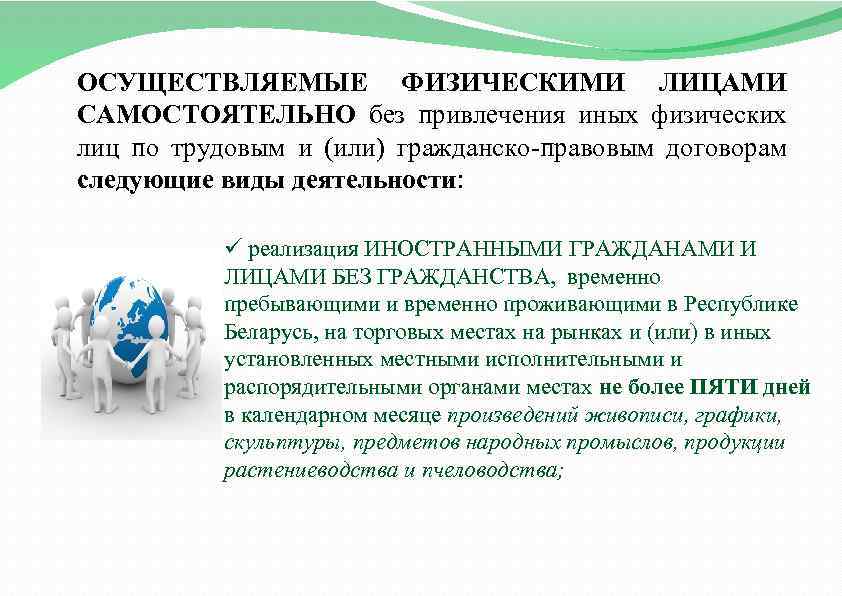 ОСУЩЕСТВЛЯЕМЫЕ ФИЗИЧЕСКИМИ ЛИЦАМИ САМОСТОЯТЕЛЬНО без привлечения иных физических лиц по трудовым и (или) гражданско-правовым договорам следующие виды деятельности:

✓ реализация ИНОСТРАННЫМИ ГРАЖДАНАМИ И ЛИЦАМИ БЕЗ ГРАЖДАНСТВА, временно пребывающими и временно проживающими в Республике Беларусь, на торговых местах на рынках и (или) в иных установленных местными исполнительными и распорядительными органами местах не более ПЯТИ дней в календарном месяце произведений живописи, графики, скульптуры, предметов народных промыслов, продукции растениеводства и пчеловодства;